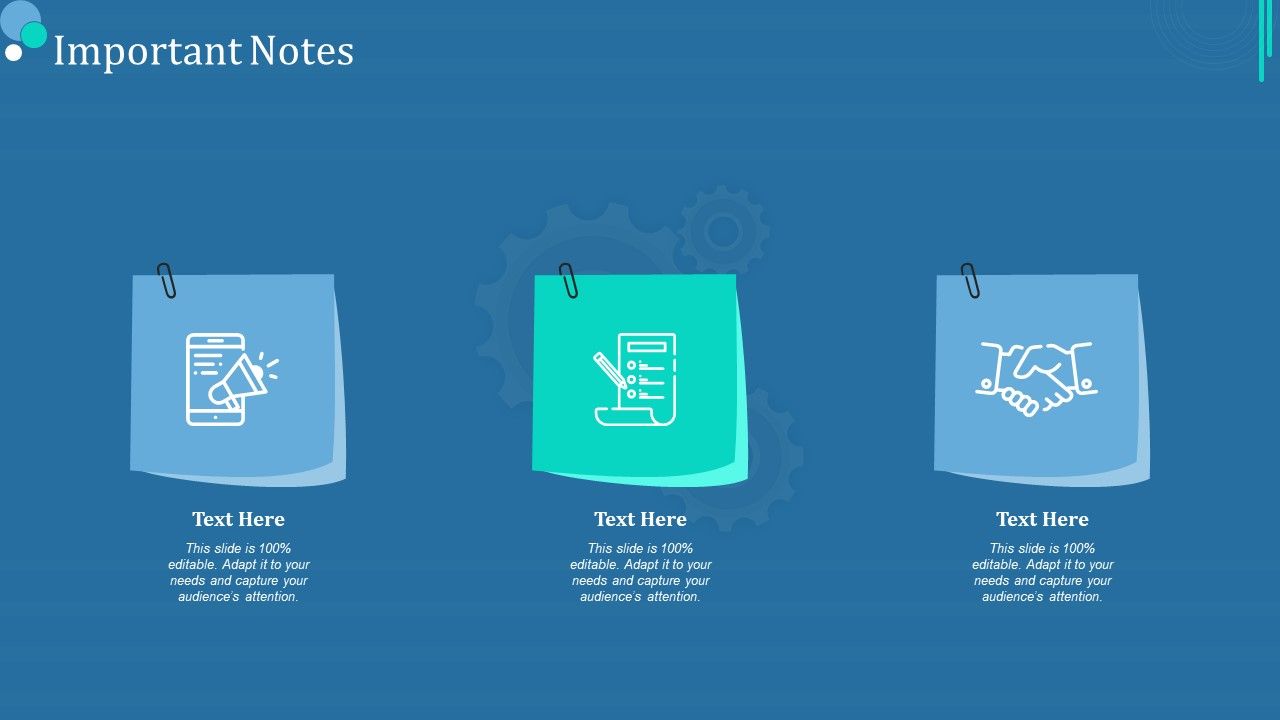 Important Notes

Text Here

This slide is 100% editable. Adapt it to your needs and capture your audience's attention.

Text Here

This slide is 100% editable. Adapt it to your needs and capture your audience's attention.

Text Here

This slide is 100% editable. Adapt it to your needs and capture your audience's attention.